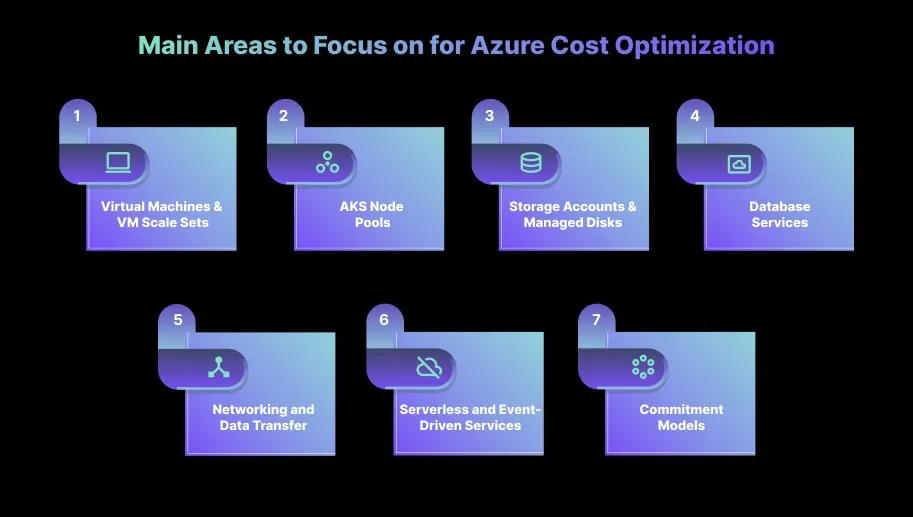 Main Areas to Focus on for Azure Cost Optimization

1

Virtual Machines & VM Scale Sets

2

AKS Node Pools

3

Storage Accounts & Managed Disks

4

Database Services

5

Networking and Data Transfer

6

Serverless and Event-Driven Services

7

Commitment Models